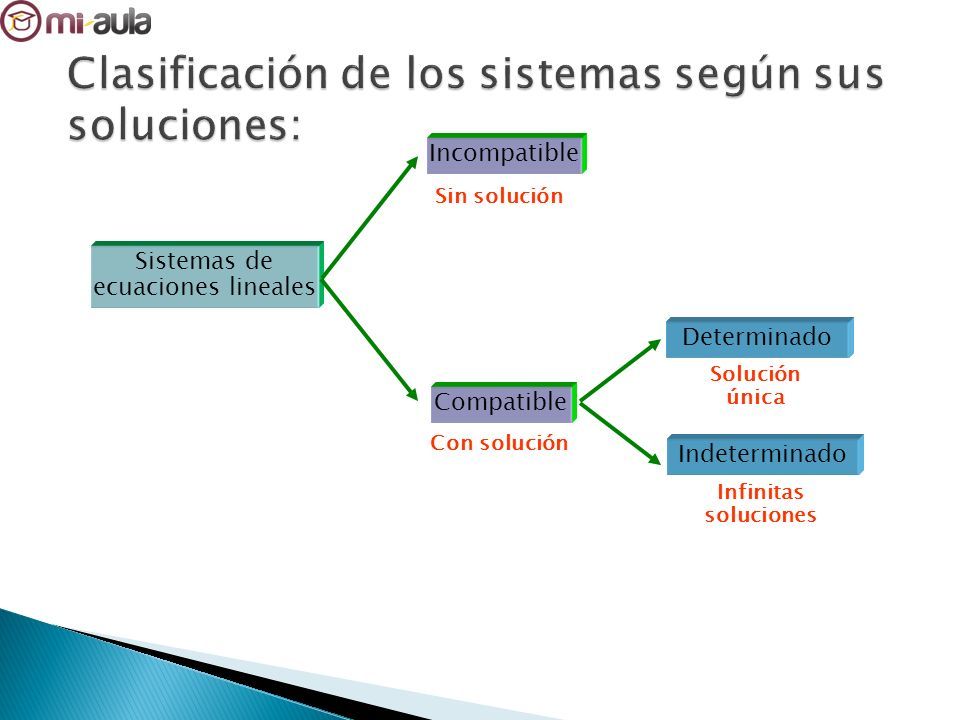 mi-aula

Clasificación de los sistemas según sus soluciones:

Sistemas de ecuaciones lineales

Incompatible

Sin solución

Compatible

Con solución

Determinado

Solución única

Indeterminado

Infinitas soluciones